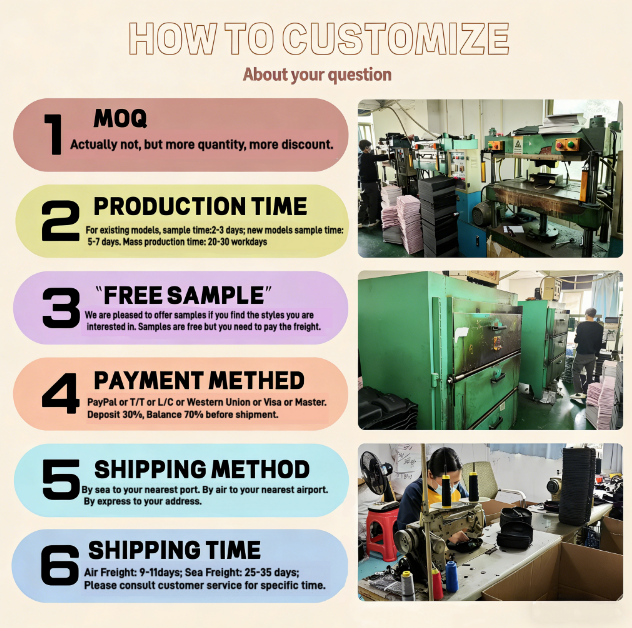 HOW TO CUSTOMIZE

About your question

1 MOQ
Actually not, but more quantity, more discount.

2 PRODUCTION TIME
For existing models, sample time:2-3 days; new models sample time: 5-7 days. Mass production time: 20-30 workdays

3 "FREE SAMPLE"
We are pleased to offer samples if you find the styles you are interested in. Samples are free but you need to pay the freight.

4 PAYMENT METHED
PayPal or T/T or L/C or Western Union or Visa or Master. Deposit 30%, Balance 70% before shipment.

5 SHIPPING METHOD
By sea to your nearest port. By air to your nearest airport. By express to your address.

6 SHIPPING TIME
Air Freight: 9-11days; Sea Freight: 25-35 days; Please consult customer service for specific time.